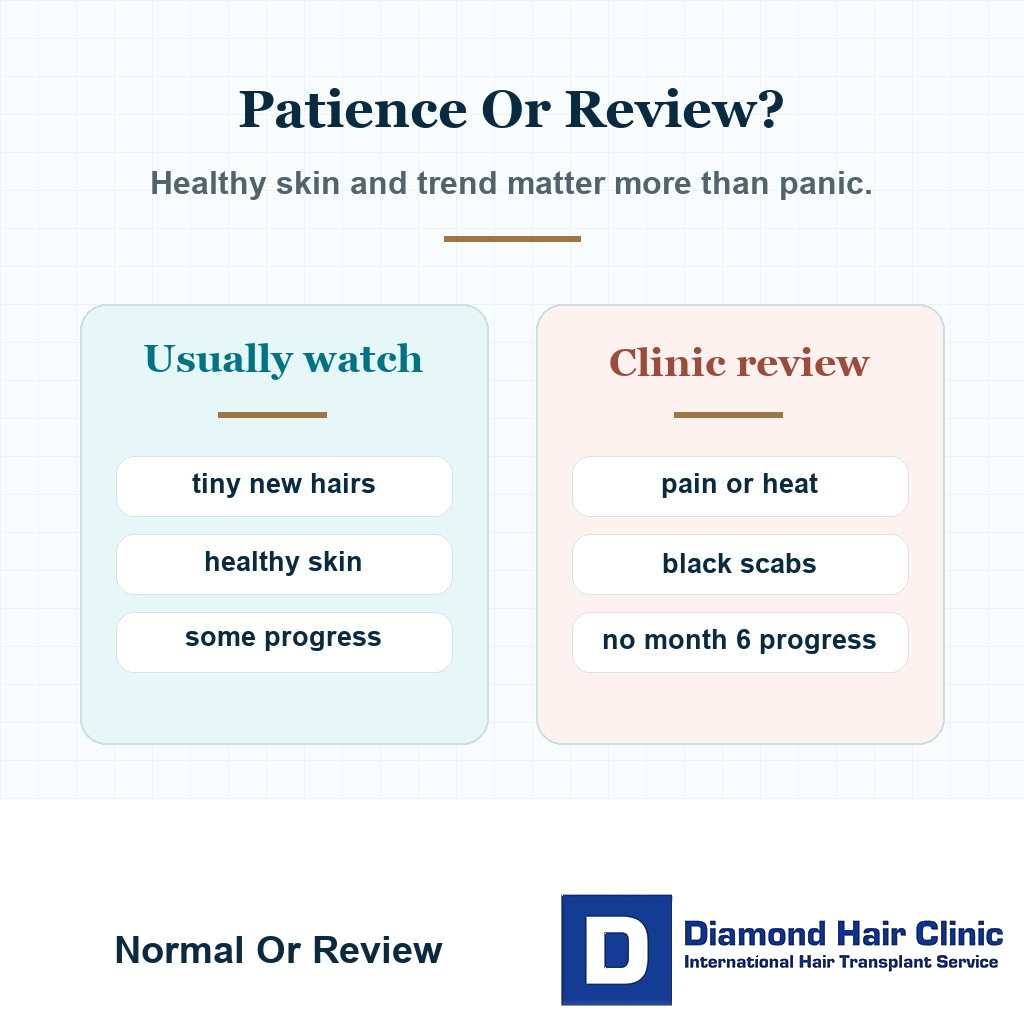 Patience Or Review?

Healthy skin and trend matter more than panic.

Usually watch

tiny new hairs

healthy skin

some progress

Clinic review

pain or heat

black scabs

no month 6 progress

Normal Or Review

D

Diamond Hair Clinic
International Hair Transplant Service